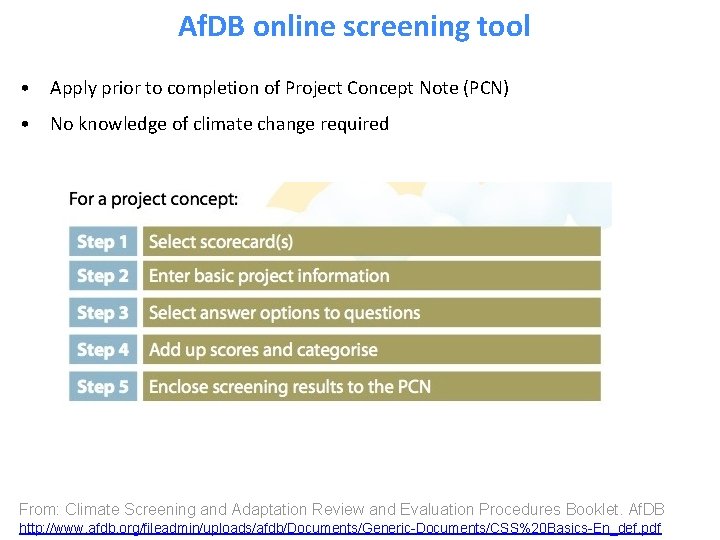 AfDB online screening tool

• Apply prior to completion of Project Concept Note (PCN)

• No knowledge of climate change required

For a project concept:

| Step 1 | Select scorecard(s) |
|---|---|
| Step 2 | Enter basic project information |
| Step 3 | Select answer options to questions |
| Step 4 | Add up scores and categorise |
| Step 5 | Enclose screening results to the PCN |

From: Climate Screening and Adaptation Review and Evaluation Procedures Booklet. AfDB
http://www.afdb.org/fileadmin/uploads/afdb/Documents/Generic-Documents/CSS%20Basics-En_def.pdf